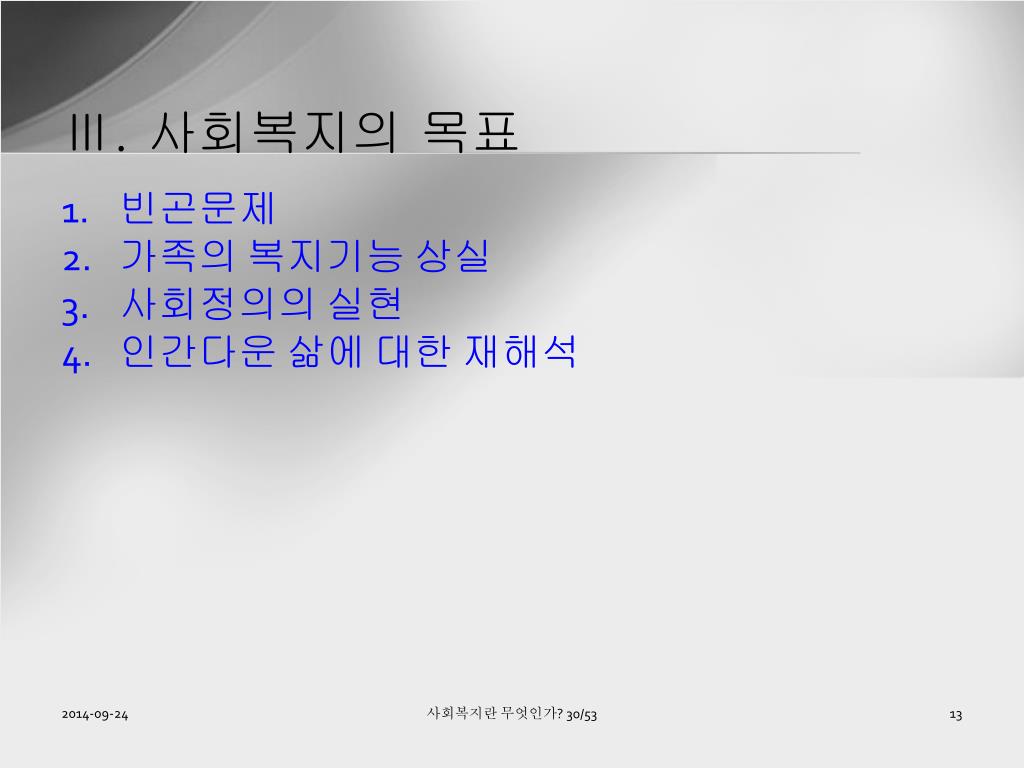 Ⅲ. 사회복지의 목표

1. 빈곤문제
2. 가족의 복지기능 상실
3. 사회정의의 실현
4. 인간다운 삶에 대한 재해석

2014-09-24

사회복지란 무엇인가? 30/53

13